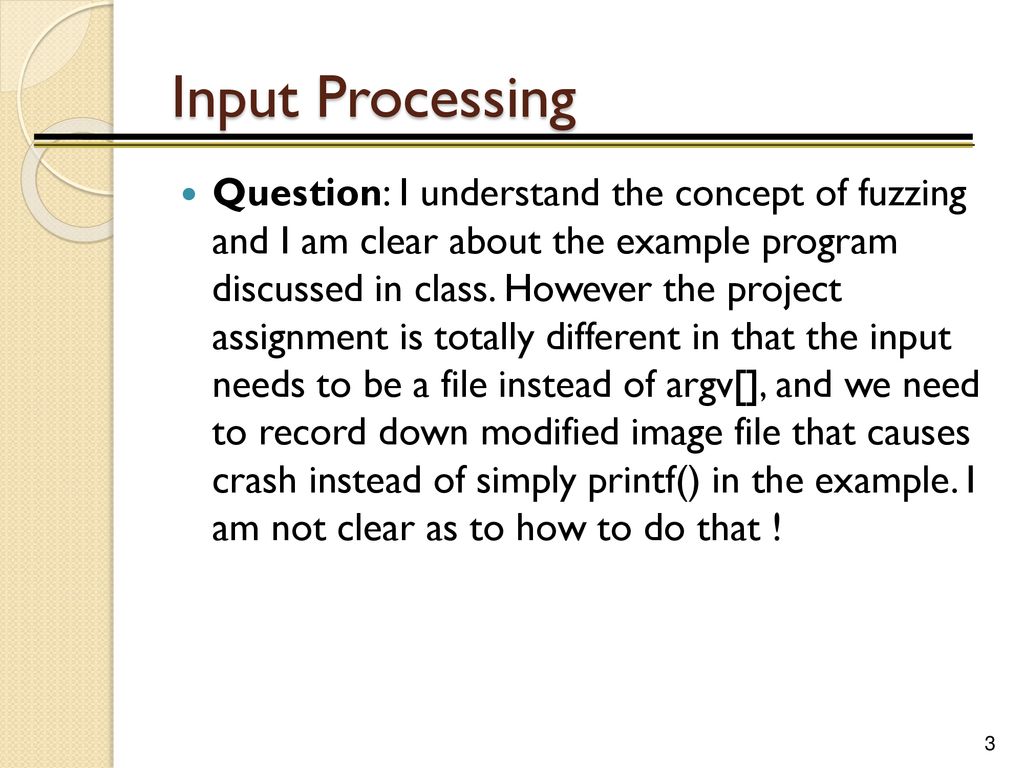 Input Processing

Question: I understand the concept of fuzzing and I am clear about the example program discussed in class. However the project assignment is totally different in that the input needs to be a file instead of argv[], and we need to record down modified image file that causes crash instead of simply printf() in the example. I am not clear as to how to do that !

3